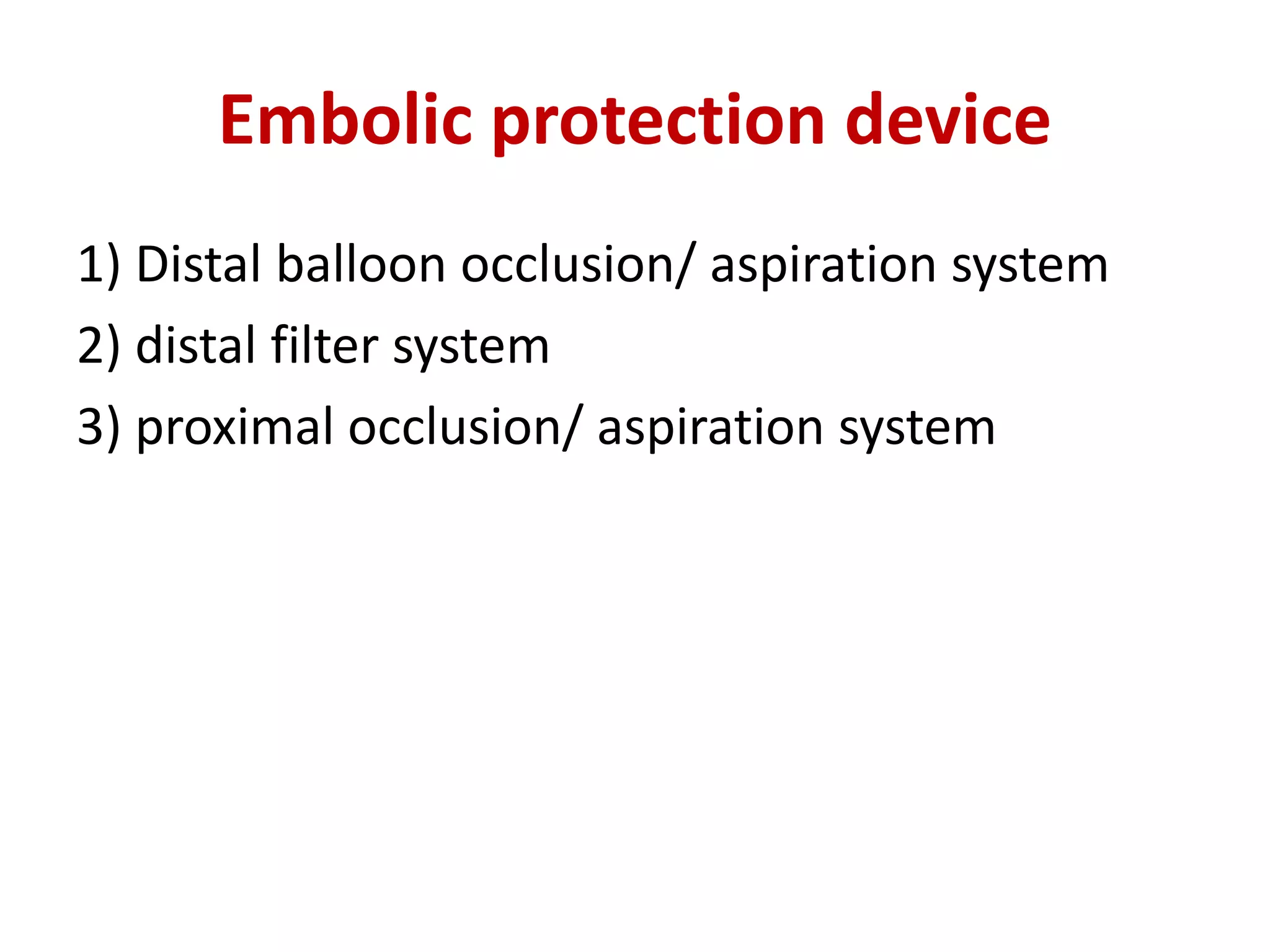 Embolic protection device

1) Distal balloon occlusion/ aspiration system

2) distal filter system

3) proximal occlusion/ aspiration system